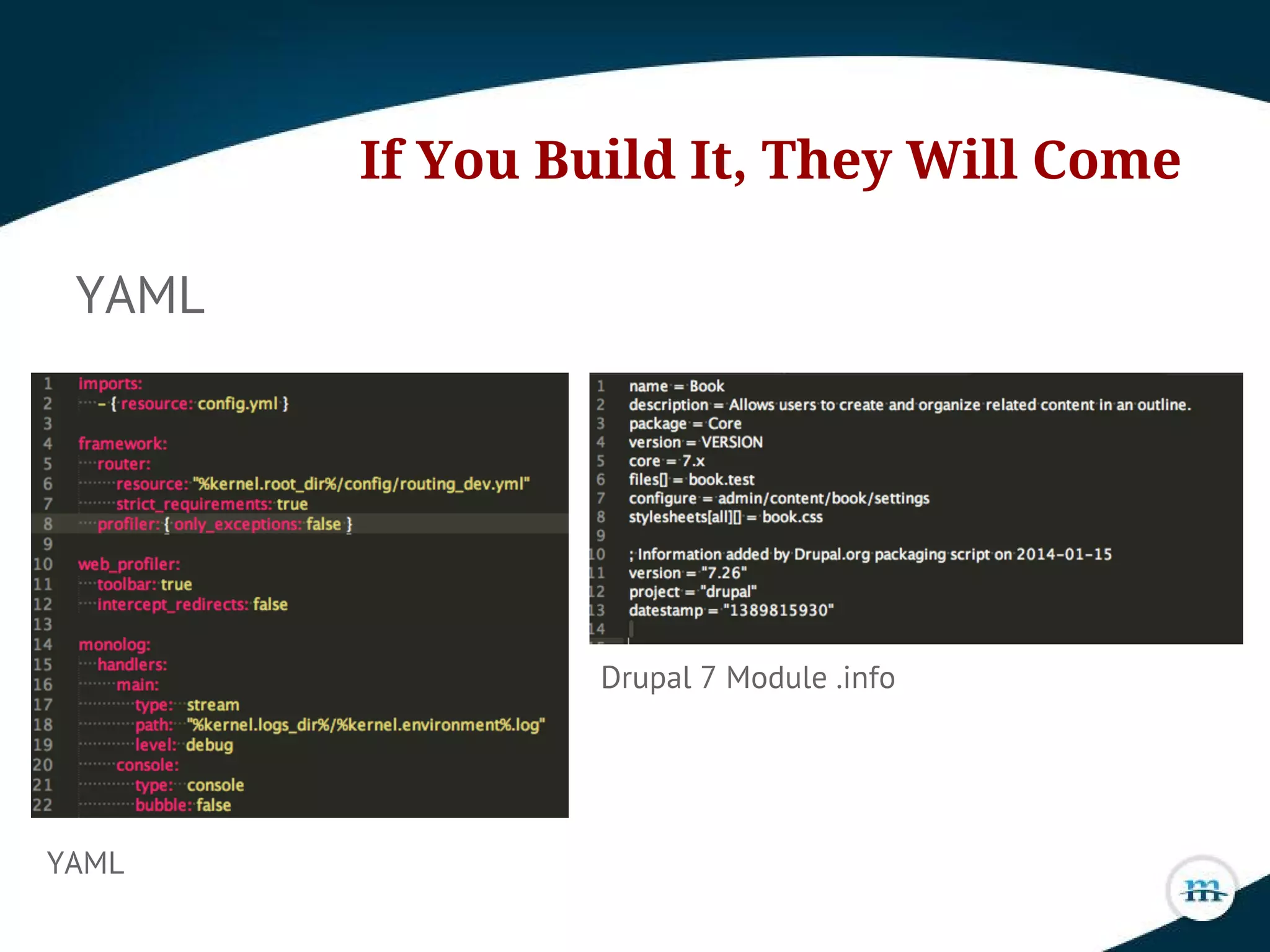 If You Build It, They Will Come

YAML

1 imports:
2 - { resource: config.yml }
3
4 framework:
5 router:
6 resource: "%kernel.root_dir%/config/routing_dev.yml"
7 strict_requirements: true
8 profiler: { only_exceptions: false }
9
10 web_profiler:
11 toolbar: true
12 intercept_redirects: false
13
14 monolog:
15 handlers:
16 main:
17 type: stream
18 path: "%kernel.logs_dir%/%kernel.environment%.log"
19 level: debug
20 console:
21 type: console
22 bubble: false

YAML

1 name = Book
2 description = Allows users to create and organize related content in an outline.
3 package = Core
4 version = VERSION
5 core = 7.x
6 files[] = book.test
7 configure = admin/content/book/settings
8 stylesheets[all][] = book.css
9
10 ; Information added by Drupal.org packaging script on 2014-01-15
11 version = "7.26"
12 project = "drupal"
13 datestamp = "1389815930"
14

Drupal 7 Module .info

m